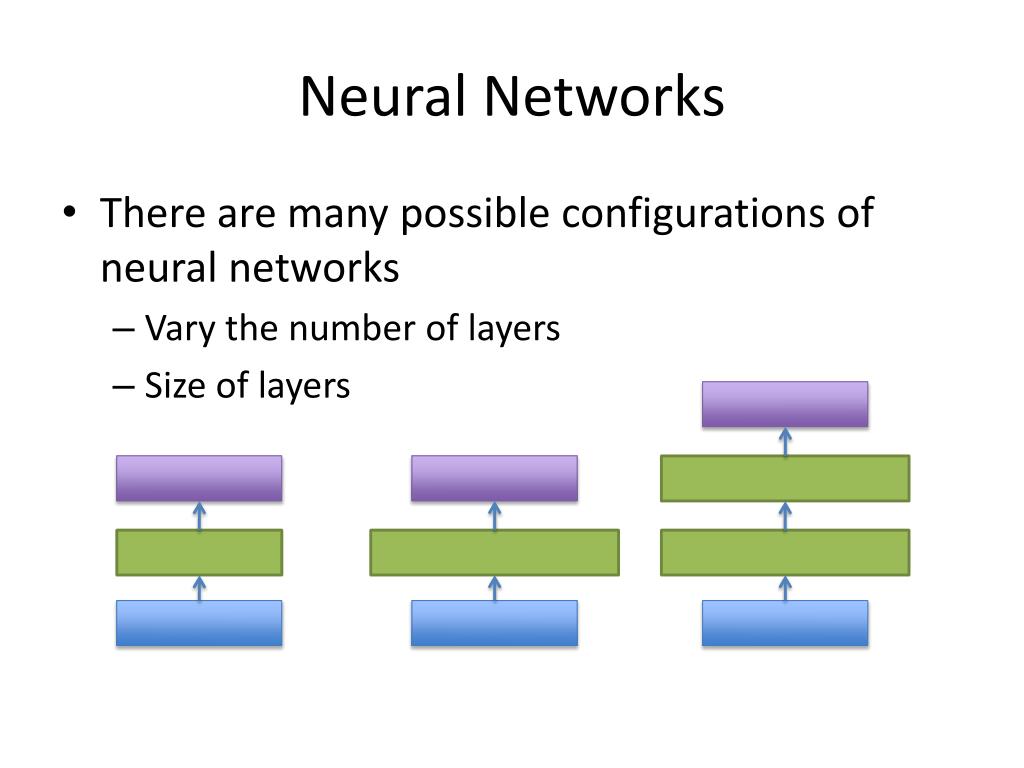 Neural Networks

• There are many possible configurations of neural networks
– Vary the number of layers
– Size of layers